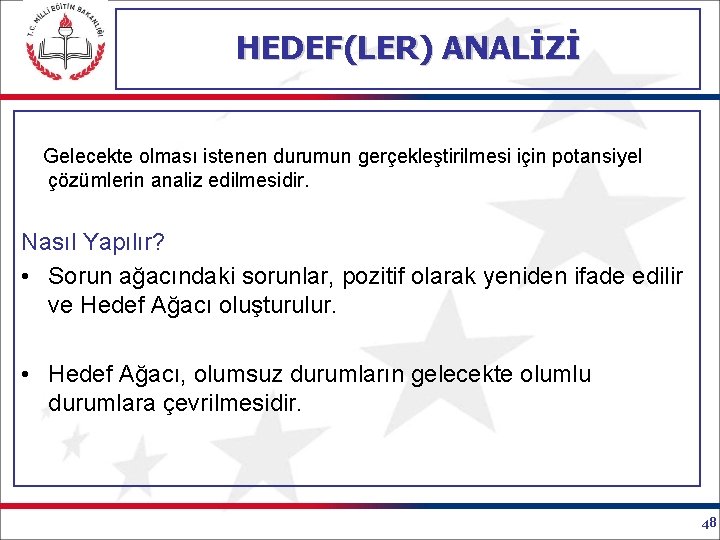 T.C. MİLLİ EĞİTİM BAKANLIĞI

HEDEF(LER) ANALİZİ

Gelecekte olması istenen durumun gerçekleştirilmesi için potansiyel çözümlerin analiz edilmesidir.

Nasıl Yapılır?

• Sorun ağacındaki sorunlar, pozitif olarak yeniden ifade edilir ve Hedef Ağacı oluşturulur.

• Hedef Ağacı, olumsuz durumların gelecekte olumlu durumlara çevrilmesidir.

48